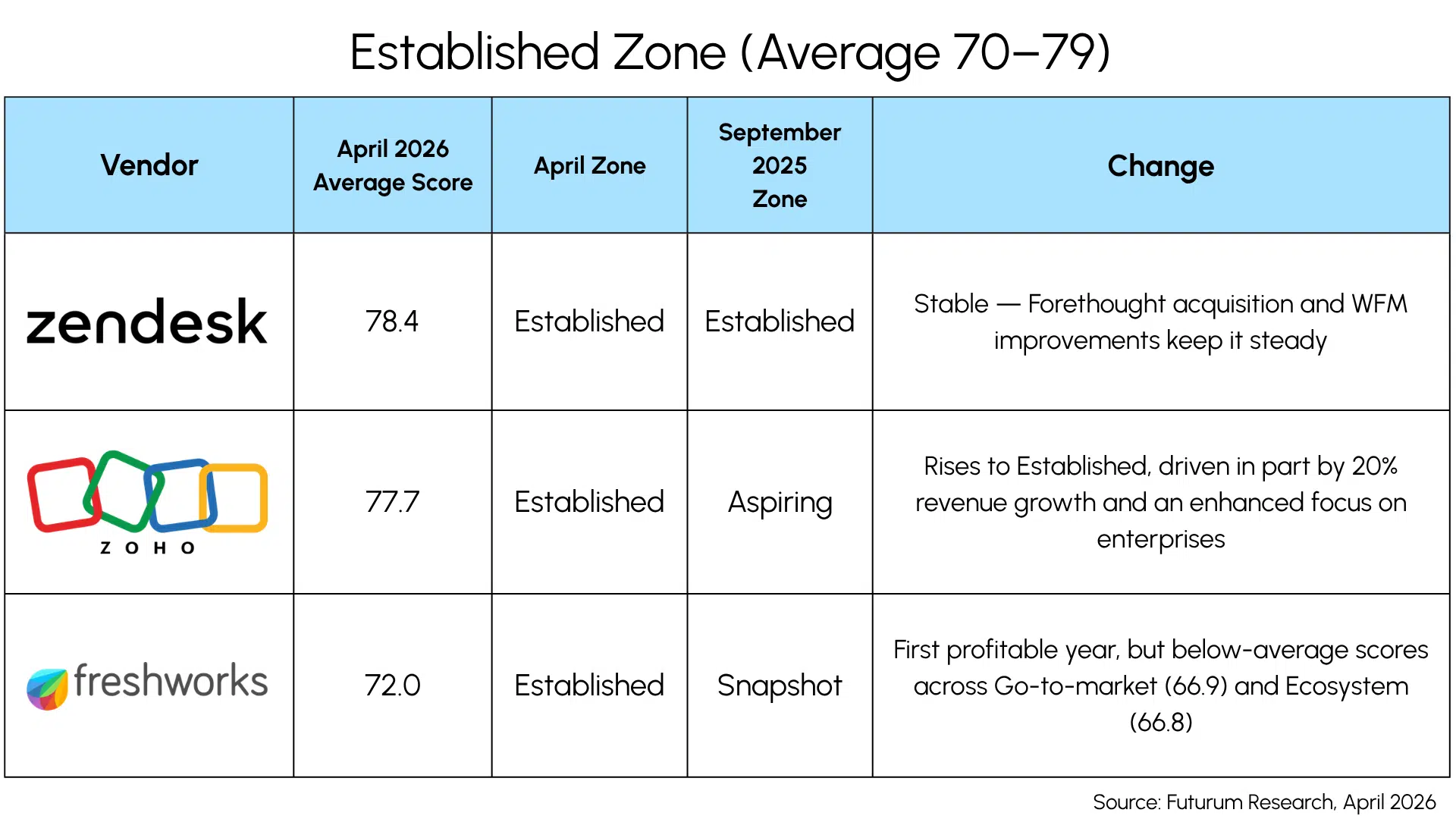 Established Zone (Average 70–79)

| Vendor | April 2026 Average Score | April Zone | September 2025 Zone | Change |
|---|---|---|---|---|
| zendesk | 78.4 | Established | Established | Stable — Forethought acquisition and WFM improvements keep it steady |
| ZOHO | 77.7 | Established | Aspiring | Rises to Established, driven in part by 20% revenue growth and an enhanced focus on enterprises |
| freshworks | 72.0 | Established | Snapshot | First profitable year, but below-average scores across Go-to-market (66.9) and Ecosystem (66.8) |

Source: Futurum Research, April 2026